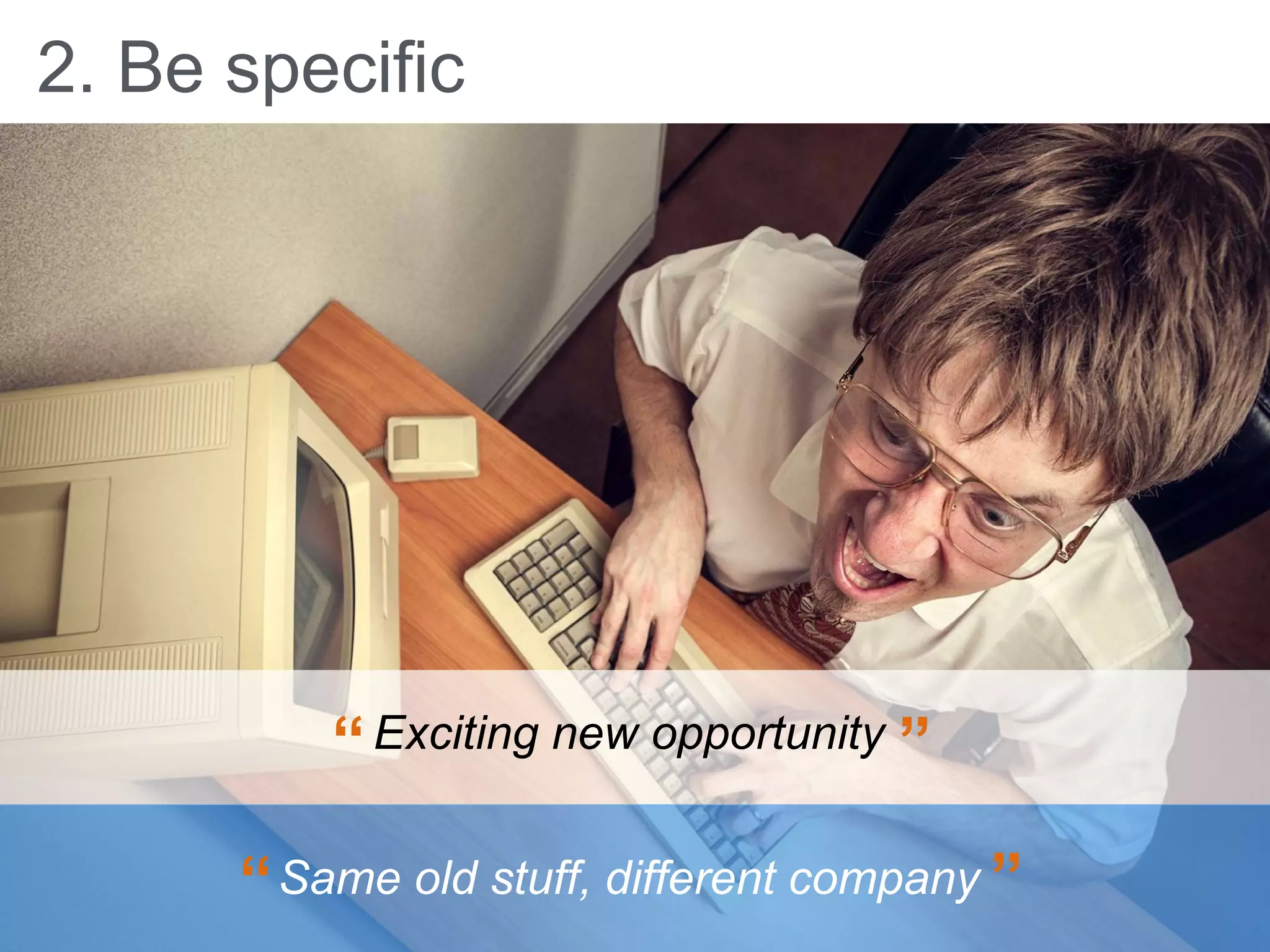 2. Be specific

“ Exciting new opportunity ”

“ Same old stuff, different company ”